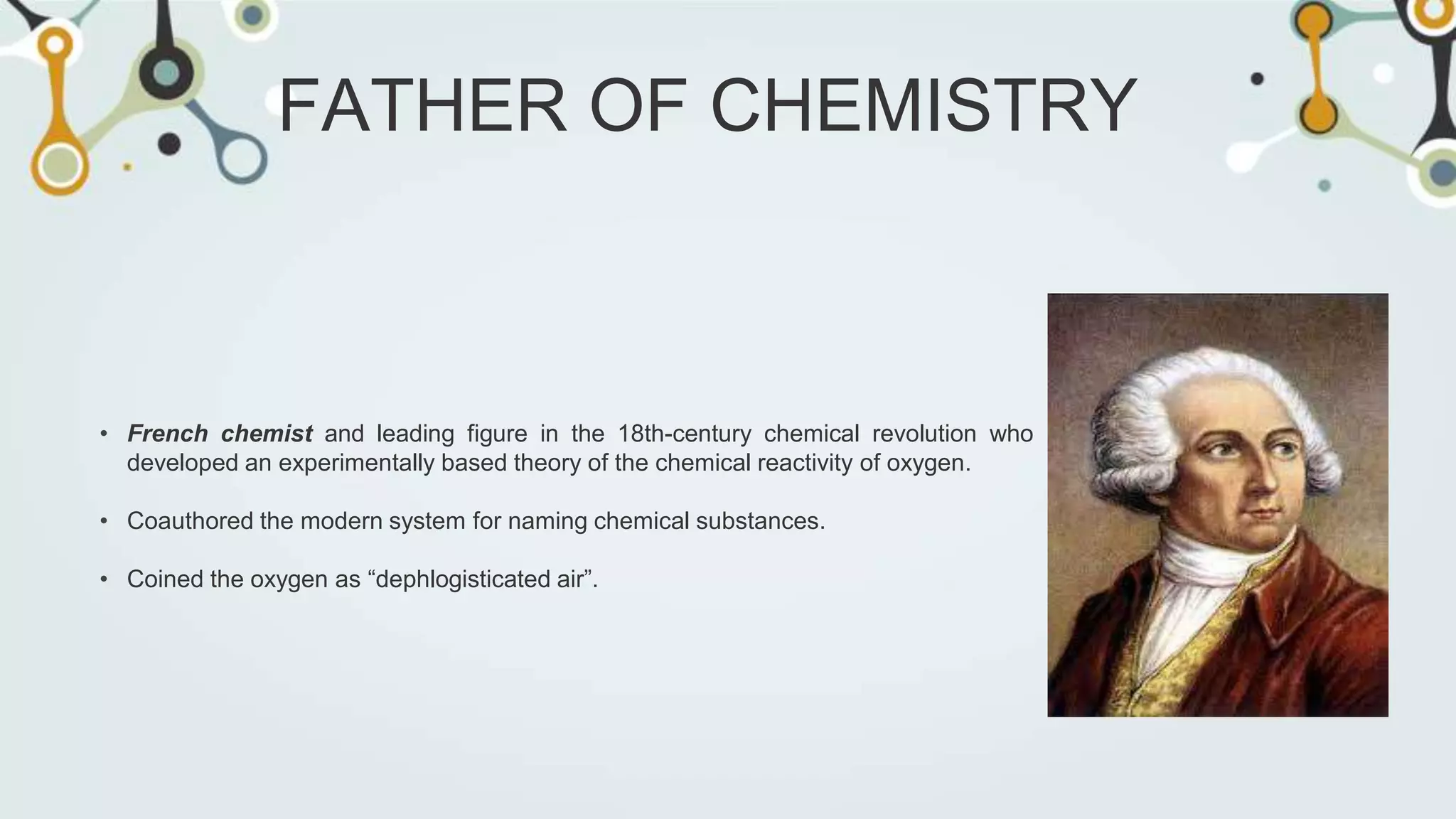 FATHER OF CHEMISTRY

• French chemist and leading figure in the 18th-century chemical revolution who developed an experimentally based theory of the chemical reactivity of oxygen.

• Coauthored the modern system for naming chemical substances.

• Coined the oxygen as “dephlogisticated air”.